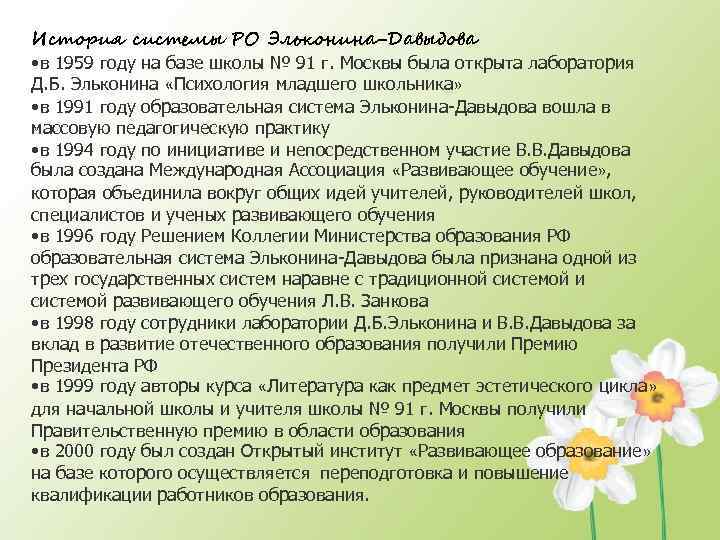 История системы РО Эльконина–Давыдова

•в 1959 году на базе школы № 91 г. Москвы была открыта лаборатория Д.Б. Эльконина «Психология младшего школьника»

•в 1991 году образовательная система Эльконина-Давыдова вошла в массовую педагогическую практику

•в 1994 году по инициативе и непосредственном участие В.В.Давыдова была создана Международная Ассоциация «Развивающее обучение», которая объединила вокруг общих идей учителей, руководителей школ, специалистов и ученых развивающего обучения

•в 1996 году Решением Коллегии Министерства образования РФ образовательная система Эльконина-Давыдова была признана одной из трех государственных систем наравне с традиционной системой и системой развивающего обучения Л.В. Занкова

•в 1998 году сотрудники лаборатории Д.Б.Эльконина и В.В.Давыдова за вклад в развитие отечественного образования получили Премию Президента РФ

•в 1999 году авторы курса «Литература как предмет эстетического цикла» для начальной школы и учителя школы № 91 г. Москвы получили Правительственную премию в области образования

•в 2000 году был создан Открытый институт «Развивающее образование» на базе которого осуществляется переподготовка и повышение квалификации работников образования.